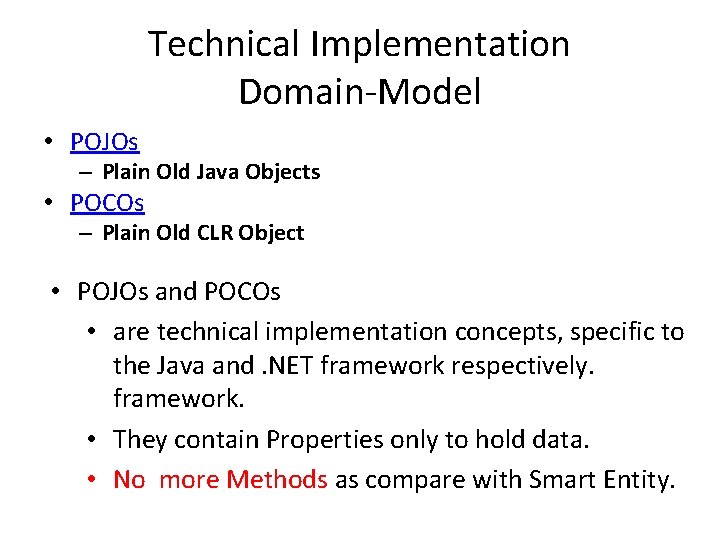 Technical Implementation
Domain-Model

• POJOs
– Plain Old Java Objects
• POCOs
– Plain Old CLR Object

• POJOs and POCOs
• are technical implementation concepts, specific to the Java and .NET framework respectively. framework.
• They contain Properties only to hold data.
• No more Methods as compare with Smart Entity.